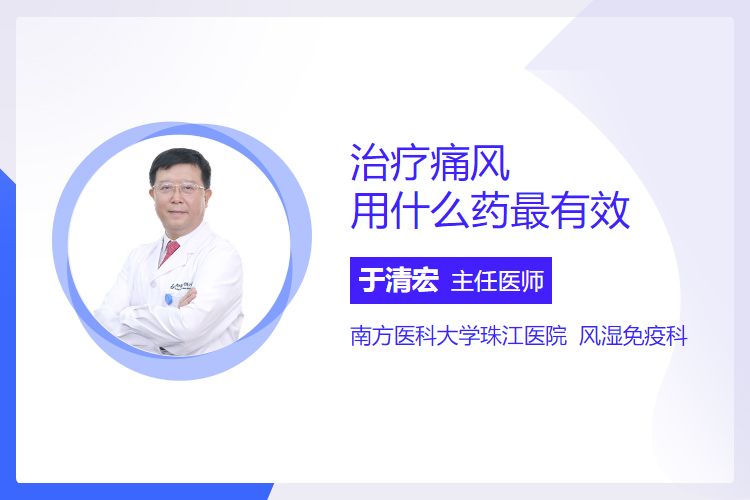 治疗痛风
用什么药最有效

于清宏 主任医师

南方医科大学珠江医院 风湿免疫科